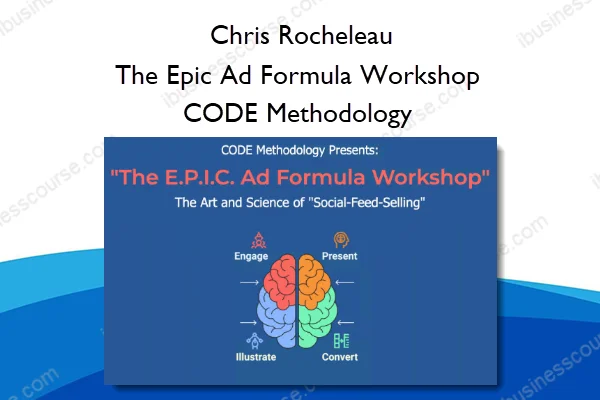 Chris Rocheleau
The Epic Ad Formula Workshop
CODE Methodology

CODE Methodology Presents:
"The E.P.I.C. Ad Formula Workshop"
The Art and Science of "Social-Feed-Selling"

Engage
Present
Illustrate
Convert

ibusinesscourse.com